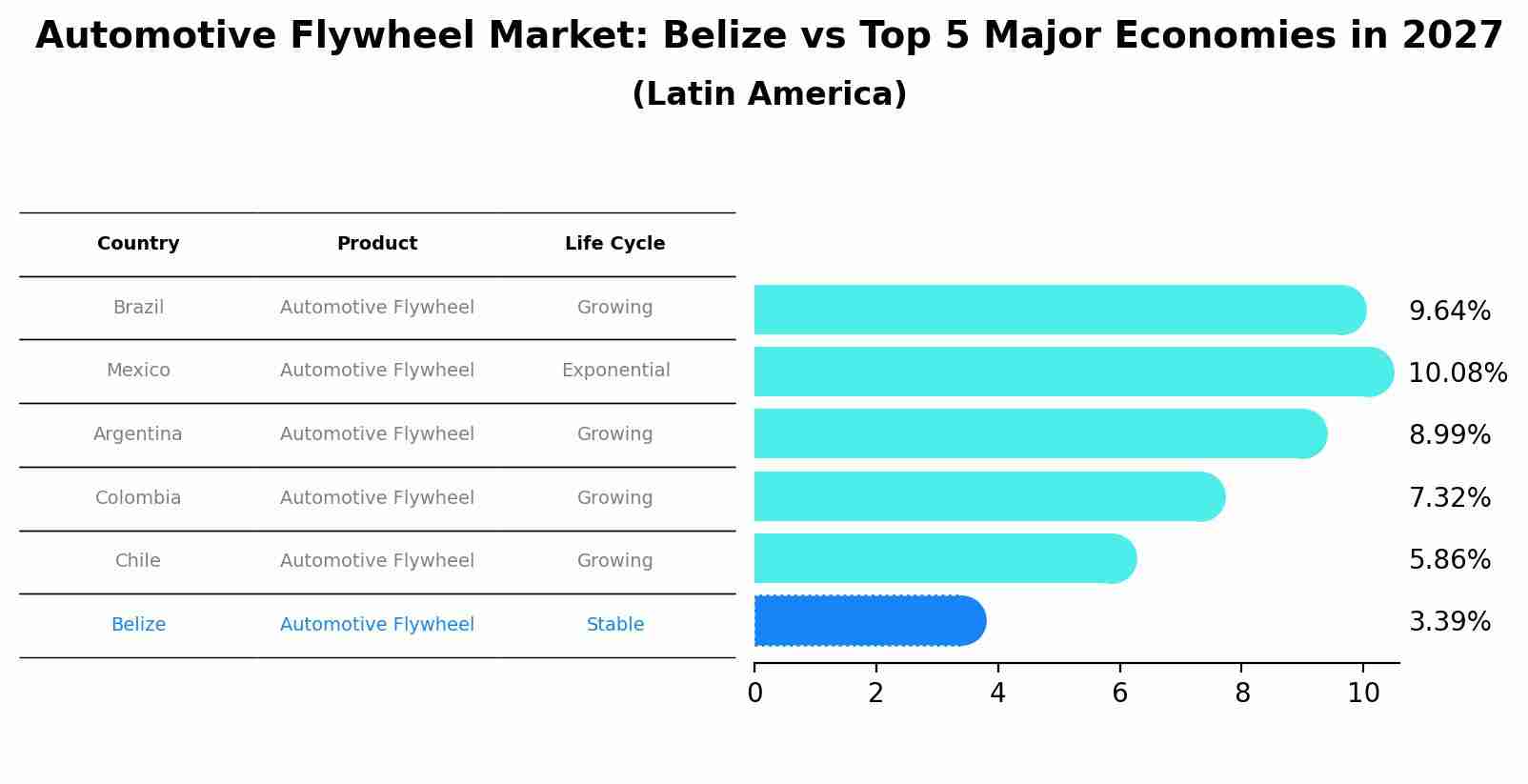 Automotive Flywheel Market: Belize vs Top 5 Major Economies in 2027
(Latin America)

| Country | Product | Life Cycle |
|---|---|---|
| Brazil | Automotive Flywheel | Growing |
| Mexico | Automotive Flywheel | Exponential |
| Argentina | Automotive Flywheel | Growing |
| Colombia | Automotive Flywheel | Growing |
| Chile | Automotive Flywheel | Growing |
| Belize | Automotive Flywheel | Stable |

9.64%
10.08%
8.99%
7.32%
5.86%
3.39%

0 2 4 6 8 10